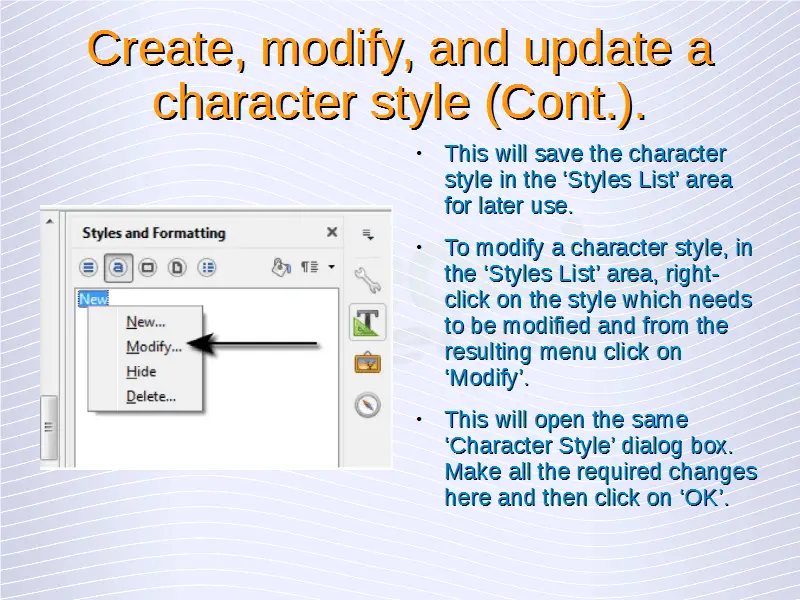 Create, modify, and update a character style (Cont.).

Styles and Formatting

New

New...
Modify...
Hide
Delete...

• This will save the character style in the ‘Styles List’ area for later use.

• To modify a character style, in the ‘Styles List’ area, right-click on the style which needs to be modified and from the resulting menu click on ‘Modify’.

• This will open the same ‘Character Style’ dialog box. Make all the required changes here and then click on ‘OK’.